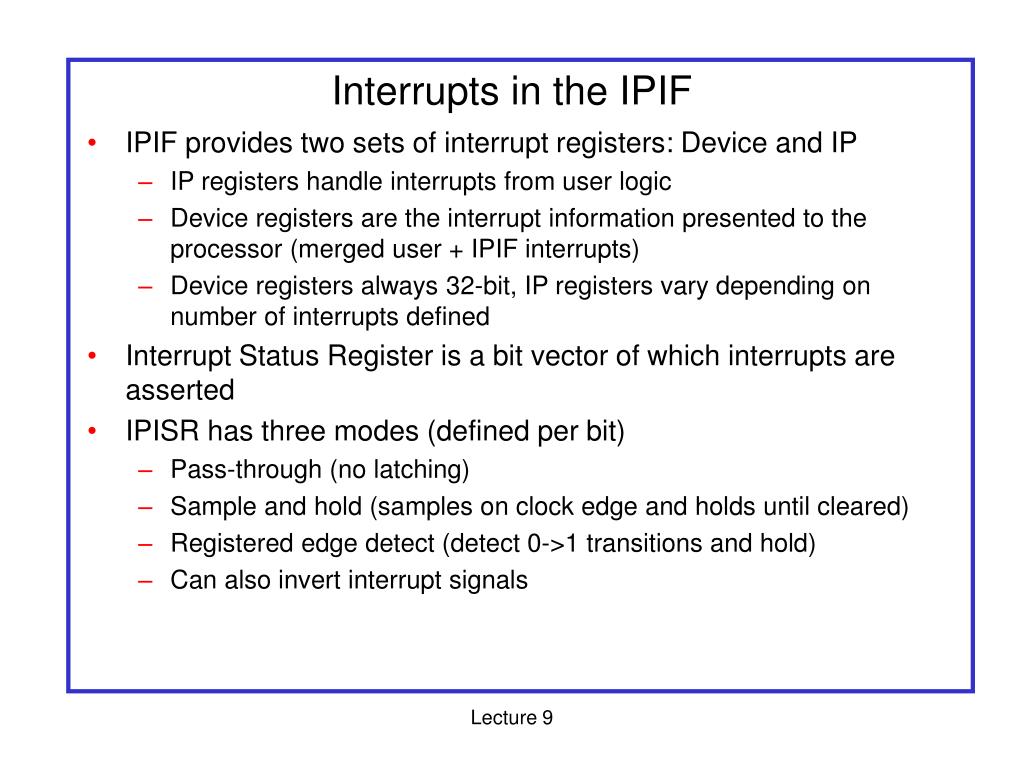 Interrupts in the IPIF

• IPIF provides two sets of interrupt registers: Device and IP
– IP registers handle interrupts from user logic
– Device registers are the interrupt information presented to the processor (merged user + IPIF interrupts)
– Device registers always 32-bit, IP registers vary depending on number of interrupts defined
• Interrupt Status Register is a bit vector of which interrupts are asserted
• IPISR has three modes (defined per bit)
– Pass-through (no latching)
– Sample and hold (samples on clock edge and holds until cleared)
– Registered edge detect (detect 0->1 transitions and hold)
– Can also invert interrupt signals

Lecture 9